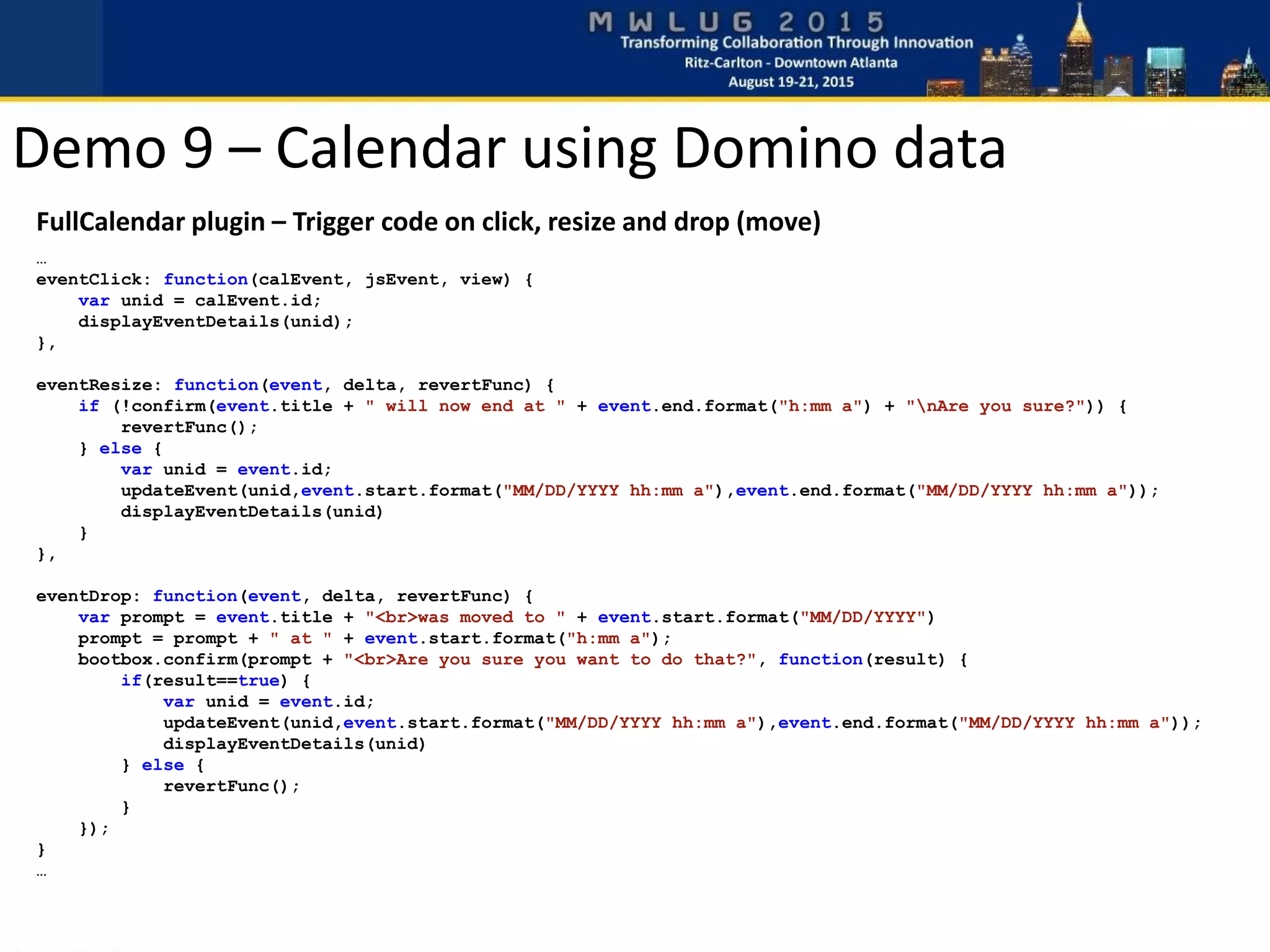 MWLUG 2015
Transforming Collaboration Through Innovation
Ritz-Carlton - Downtown Atlanta
August 19-21, 2015

Demo 9 – Calendar using Domino data

FullCalendar plugin – Trigger code on click, resize and drop (move)

…
eventClick: function(calEvent, jsEvent, view) {
    var unid = calEvent.id;
    displayEventDetails(unid);
},

eventResize: function(event, delta, revertFunc) {
    if (!confirm(event.title + " will now end at " + event.end.format("h:mm a") + "\nAre you sure?")) {
        revertFunc();
    } else {
        var unid = event.id;
        updateEvent(unid,event.start.format("MM/DD/YYYY hh:mm a"),event.end.format("MM/DD/YYYY hh:mm a"));
        displayEventDetails(unid)
    }
},

eventDrop: function(event, delta, revertFunc) {
    var prompt = event.title + "<br>was moved to " + event.start.format("MM/DD/YYYY")
    prompt = prompt + " at " + event.start.format("h:mm a");
    bootbox.confirm(prompt + "<br>Are you sure you want to do that?", function(result) {
        if(result==true) {
            var unid = event.id;
            updateEvent(unid,event.start.format("MM/DD/YYYY hh:mm a"),event.end.format("MM/DD/YYYY hh:mm a"));
            displayEventDetails(unid)
        } else {
            revertFunc();
        }
    });
}
…